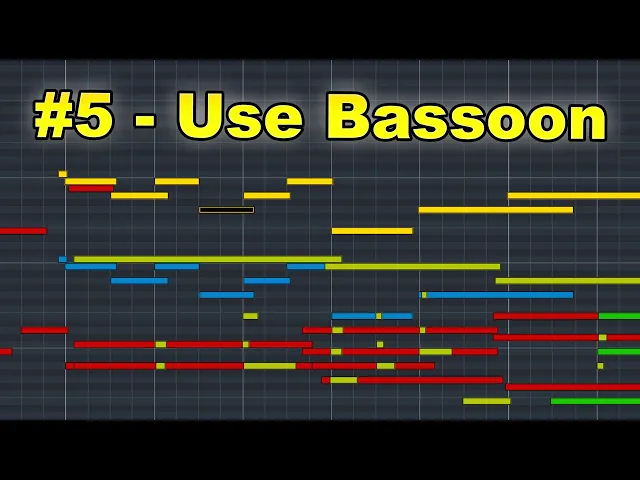 #5 - Use Bassoon